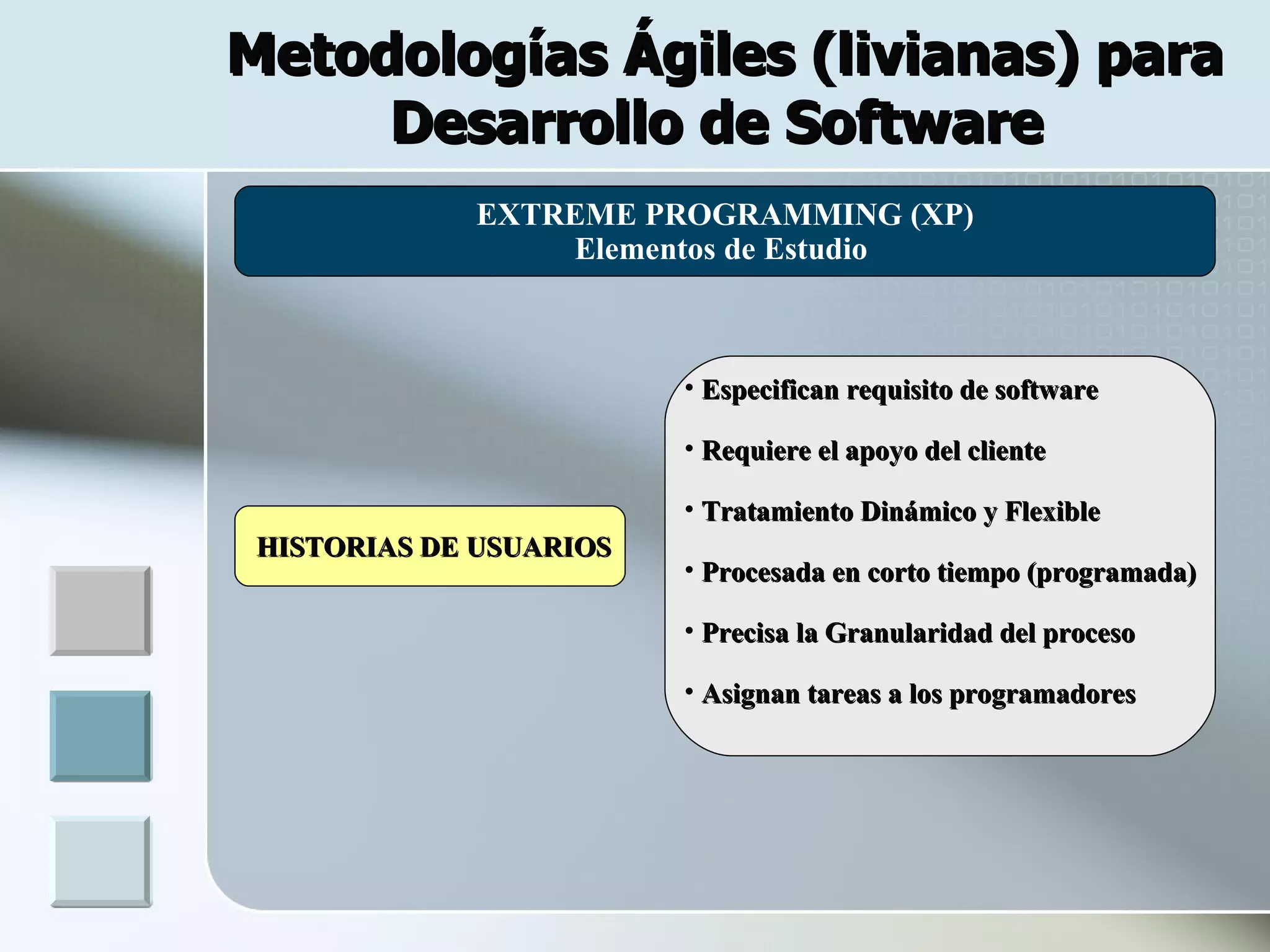 Metodologías Ágiles (livianas) para Desarrollo de Software

EXTREME PROGRAMMING (XP)
Elementos de Estudio

HISTORIAS DE USUARIOS

• Especifican requisito de software
• Requiere el apoyo del cliente
• Tratamiento Dinámico y Flexible
• Procesada en corto tiempo (programada)
• Precisa la Granularidad del proceso
• Asignan tareas a los programadores